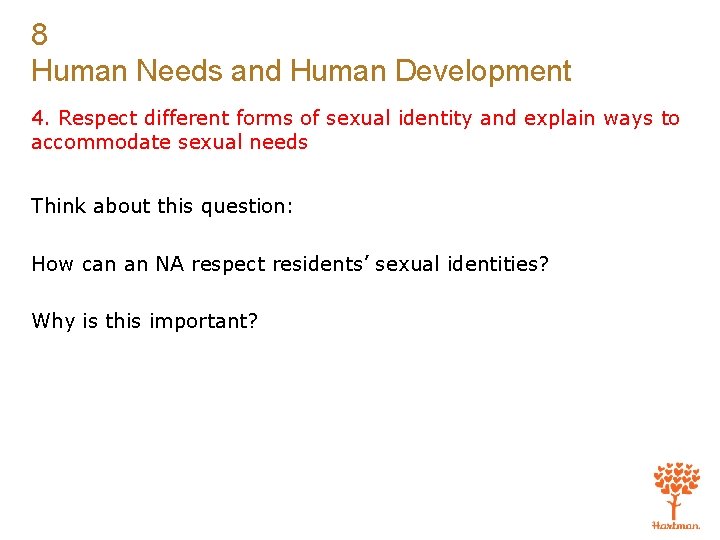 8
Human Needs and Human Development

4. Respect different forms of sexual identity and explain ways to accommodate sexual needs

Think about this question:

How can an NA respect residents' sexual identities?

Why is this important?

Hartman